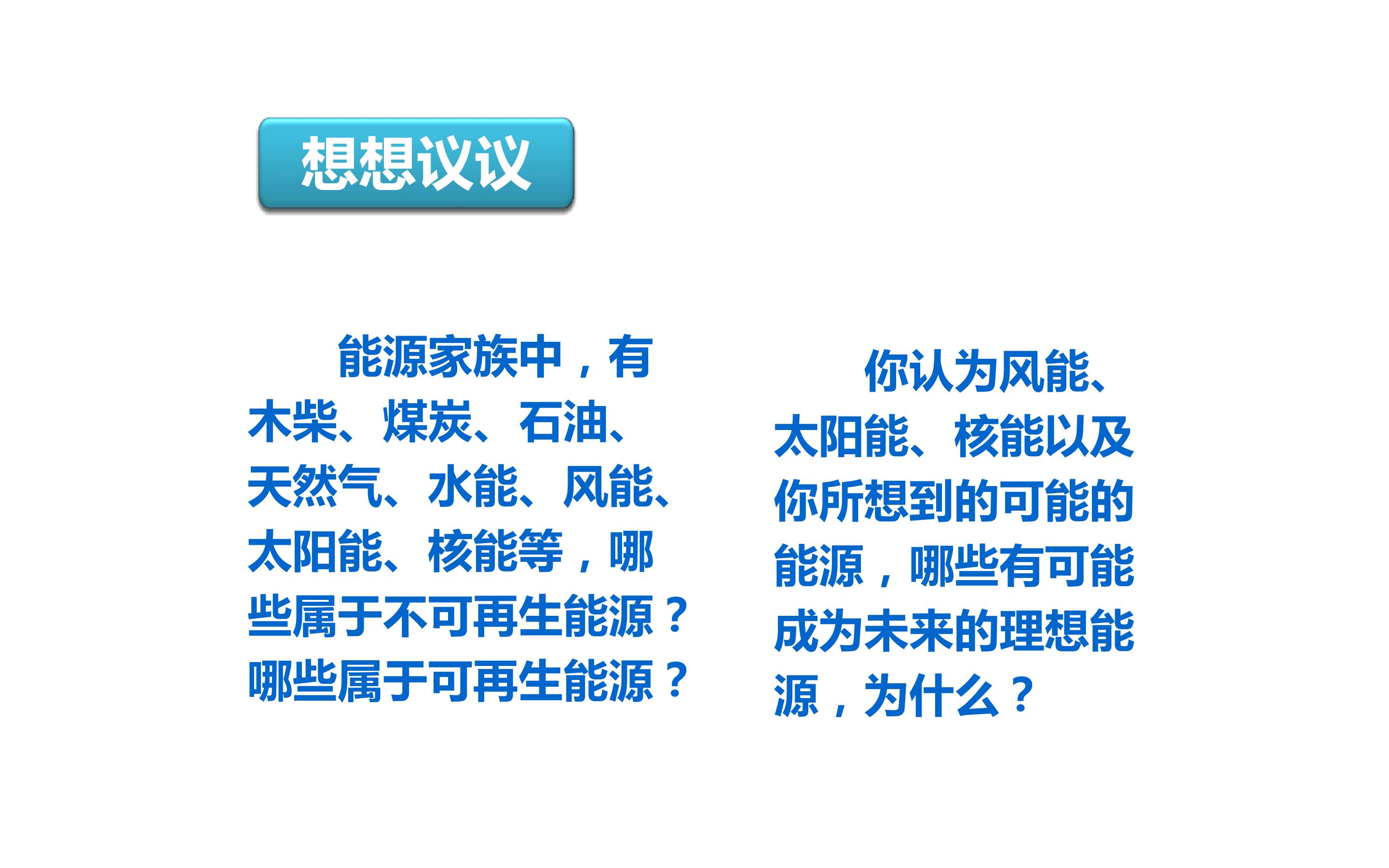 想想议议

能源家族中，有木柴、煤炭、石油、天然气、水能、风能、太阳能、核能等，哪些属于不可再生能源？哪些属于可再生能源？

你认为风能、太阳能、核能以及你所想到的可能的能源，哪些有可能成为未来的理想能源，为什么？